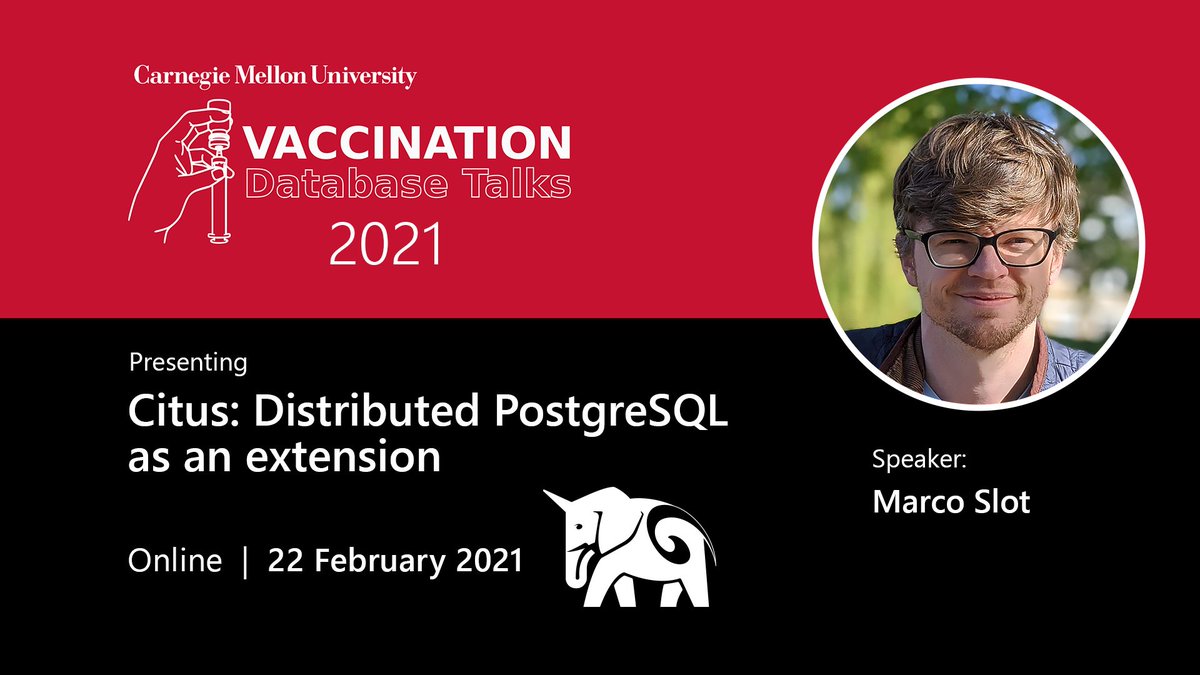 Carnegie Mellon University

VACCINATION
Database Talks
2021

Presenting

Citus: Distributed PostgreSQL as an extension

Online | 22 February 2021

Speaker:
Marco Slot